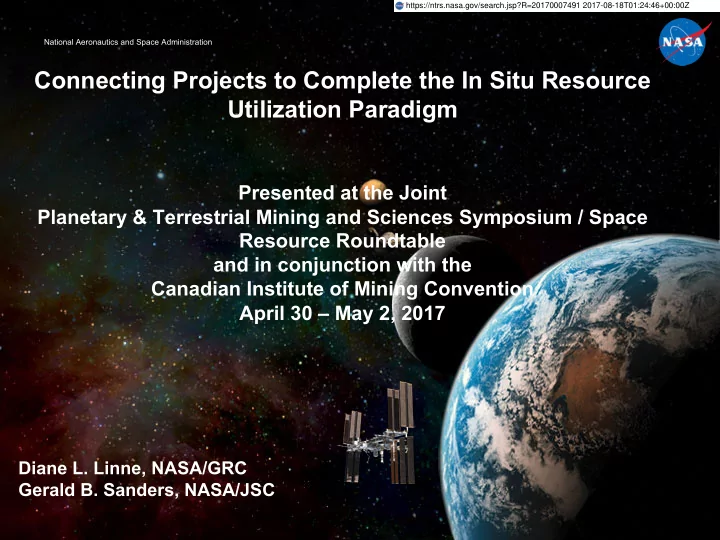 https://ntrs.nasa.gov/search.jsp?R=20170007491 2017-08-18T01:24:46+00:00Z

National Aeronautics and Space Administration

NASA

Connecting Projects to Complete the In Situ Resource Utilization Paradigm

Presented at the Joint
Planetary & Terrestrial Mining and Sciences Symposium / Space Resource Roundtable
and in conjunction with the
Canadian Institute of Mining Convention
April 30 – May 2, 2017

Diane L. Linne, NASA/GRC
Gerald B. Sanders, NASA/JSC